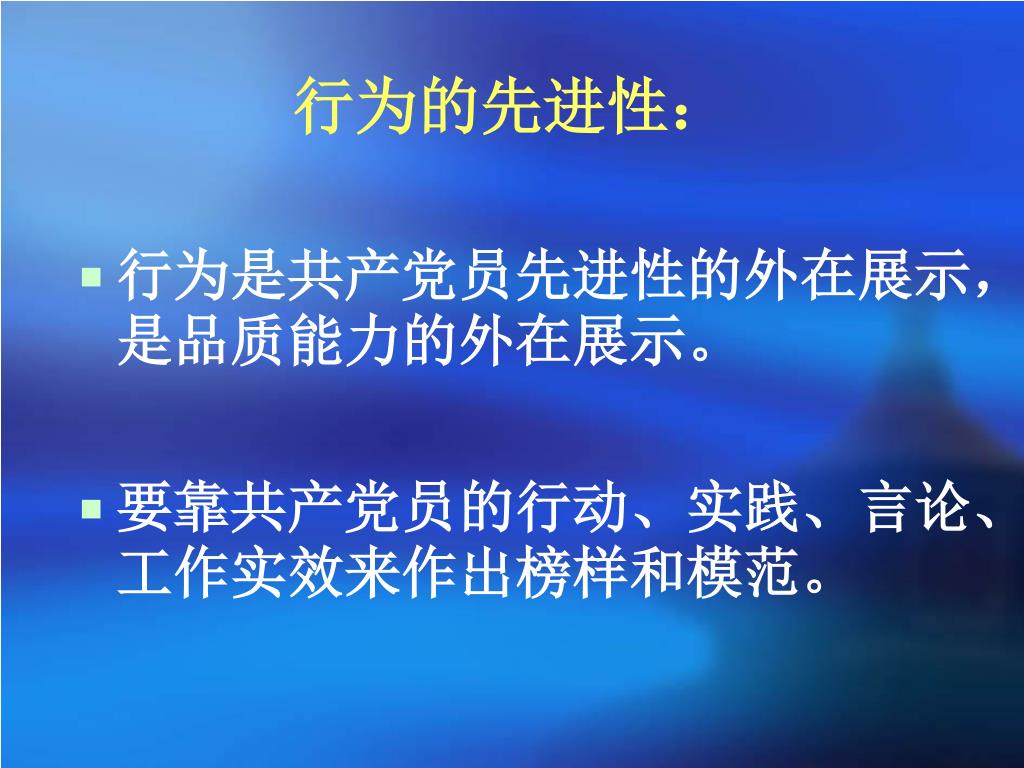 行为的先进性：

行为是共产党员先进性的外在展示，是品质能力的外在展示。

要靠共产党员的行动、实践、言论、工作实效来作出榜样和模范。